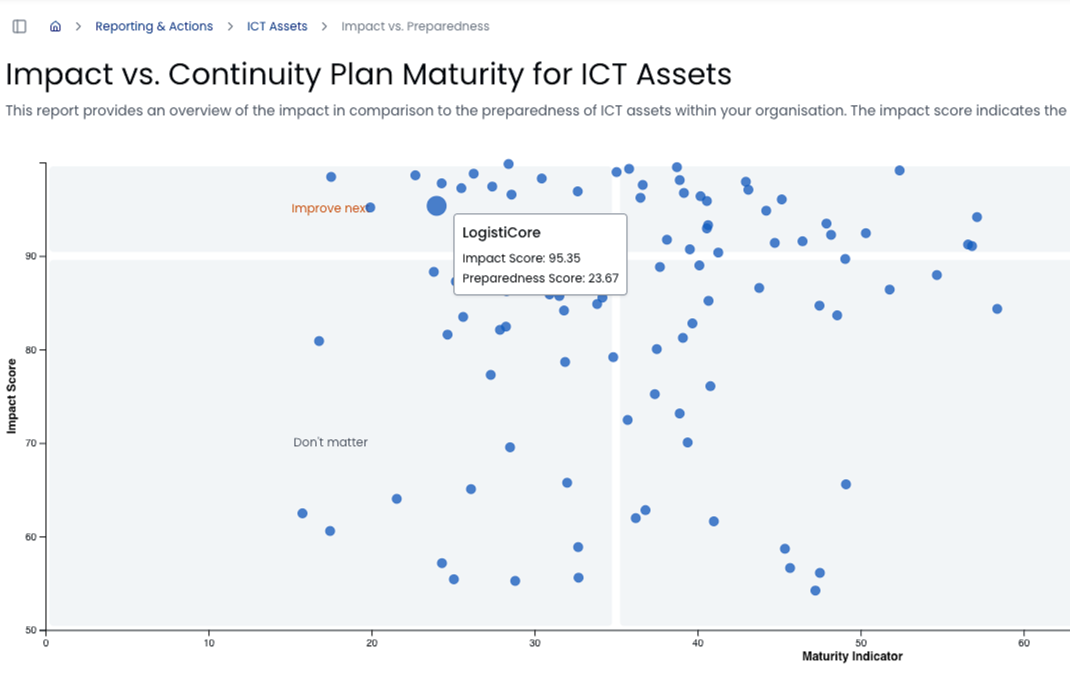 Reporting & Actions > ICT Assets > Impact vs. Preparedness

Impact vs. Continuity Plan Maturity for ICT Assets

This report provides an overview of the impact in comparison to the preparedness of ICT assets within your organisation. The impact score indicates the

Improve nex

LogistiCore
Impact Score: 95.35
Preparedness Score: 23.67

Don't matter

Impact Score

90
80
70
60
50

0 10 20 30 40 50 60

Maturity Indicator